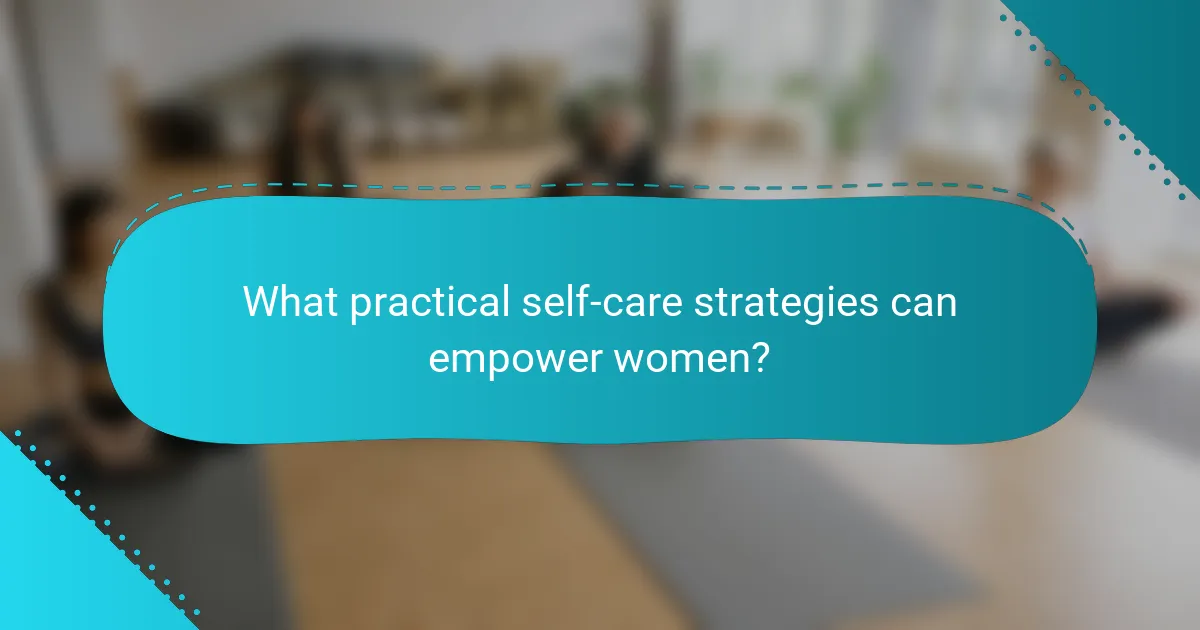 What practical self-care strategies can empower women?